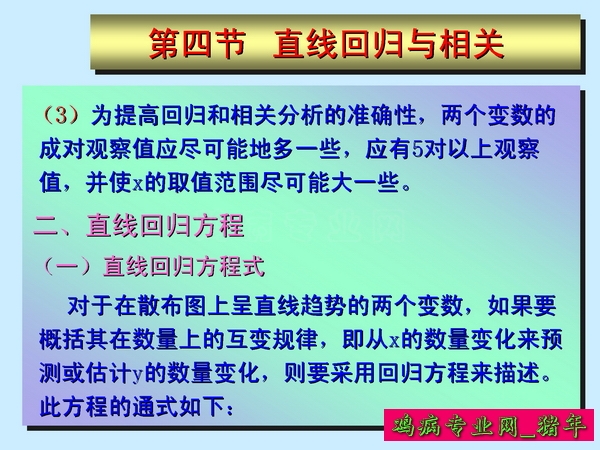 第四节　直线回归与相关

（3）为提高回归和相关分析的准确性，两个变数的成对观察值应尽可能地多一些，应有5对以上观察值，并使x的取值范围尽可能大一些。

二、直线回归方程

（一）直线回归方程式

对于在散布图上呈直线趋势的两个变数，如果要概括其在数量上的互变规律，即从x的数量变化来预测或估计y的数量变化，则要采用回归方程来描述。此方程的通式如下：

鸡病专业网_猪年